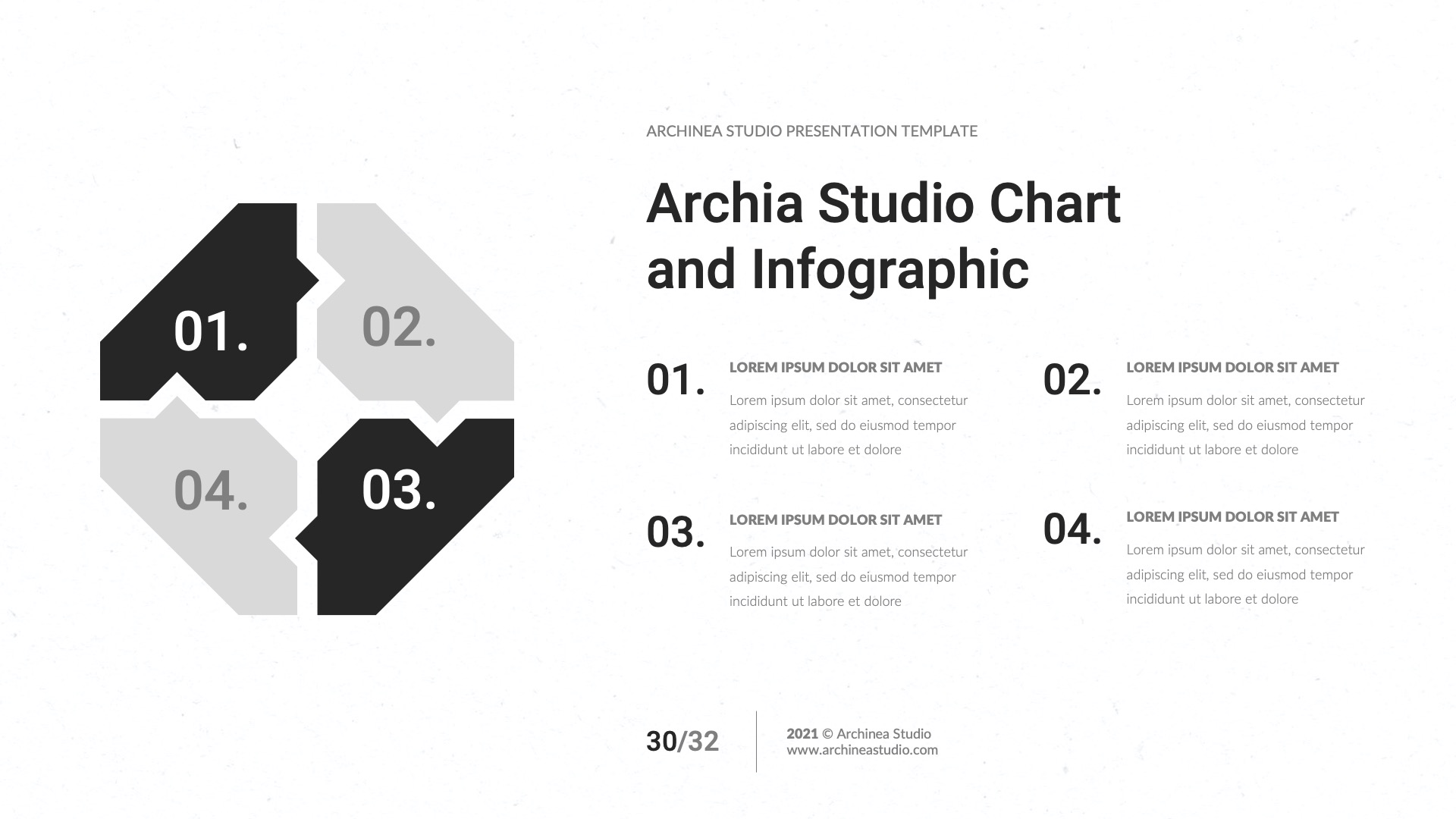 01.

02.

04.

03.

ARCHINEA STUDIO PRESENTATION TEMPLATE

Archia Studio Chart and Infographic

01.

LOREM IPSUM DOLOR SIT AMET

Lorem ipsum dolor sit amet, consectetur adipiscing elit, sed do eiusmod tempor incididunt ut labore et dolore

02.

LOREM IPSUM DOLOR SIT AMET

Lorem ipsum dolor sit amet, consectetur adipiscing elit, sed do eiusmod tempor incididunt ut labore et dolore

03.

LOREM IPSUM DOLOR SIT AMET

Lorem ipsum dolor sit amet, consectetur adipiscing elit, sed do eiusmod tempor incididunt ut labore et dolore

04.

LOREM IPSUM DOLOR SIT AMET

Lorem ipsum dolor sit amet, consectetur adipiscing elit, sed do eiusmod tempor incididunt ut labore et dolore

30/32

2021 © Archinea Studio
www.archineastudio.com